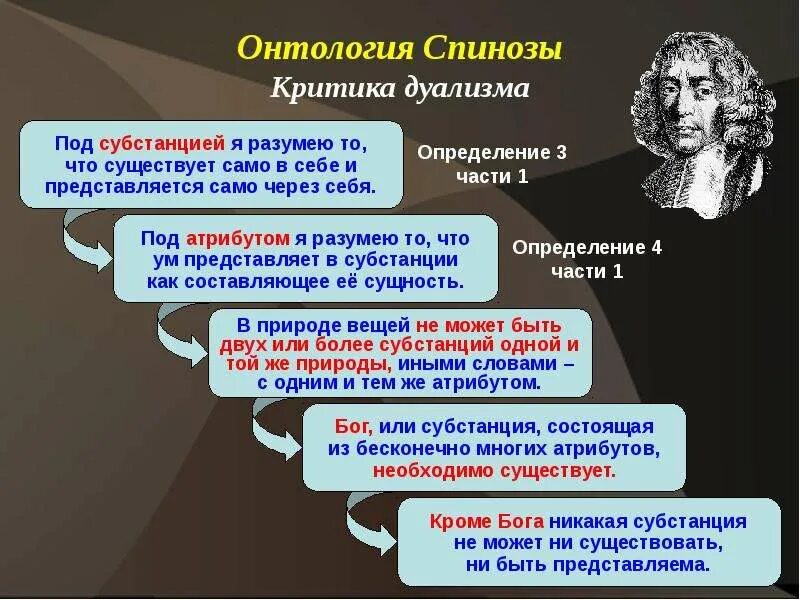 Онтология Спинозы

Критика дуализма

Под субстанцией я разумею то, что существует само в себе и представляется само через себя.

Определение 3 части 1

Под атрибутом я разумею то, что ум представляет в субстанции как составляющее её сущность.

Определение 4 части 1

В природе вещей не может быть двух или более субстанций одной и той же природы, иными словами – с одним и тем же атрибутом.

Бог, или субстанция, состоящая из бесконечно многих атрибутов, необходимо существует.

Кроме Бога никакая субстанция не может ни существовать, ни быть представляема.